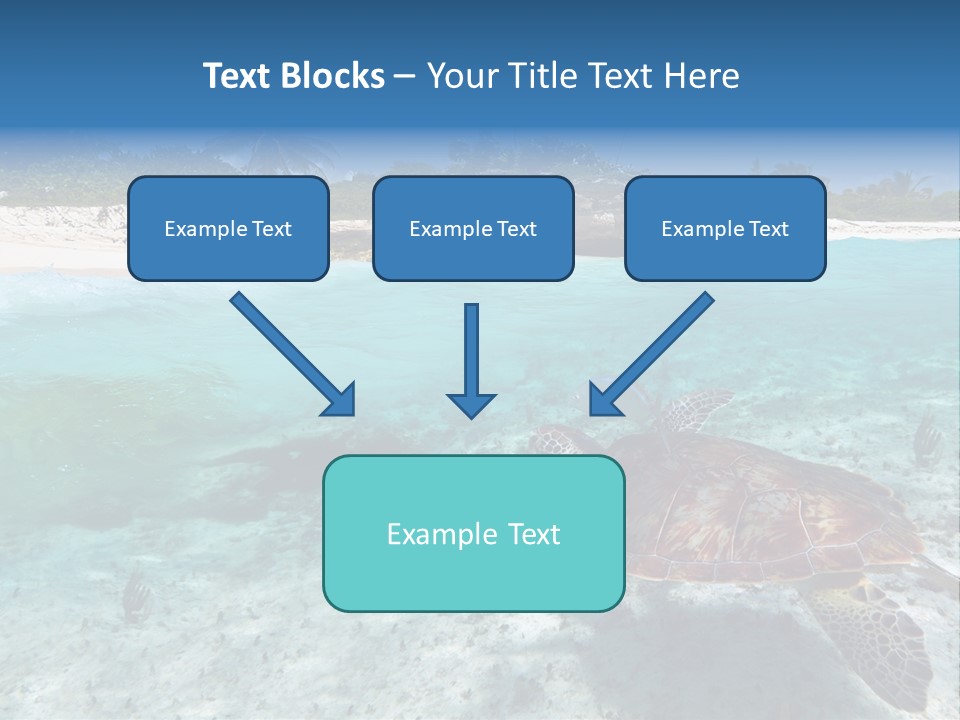 Text Blocks – Your Title Text Here

Example Text

Example Text

Example Text

Example Text